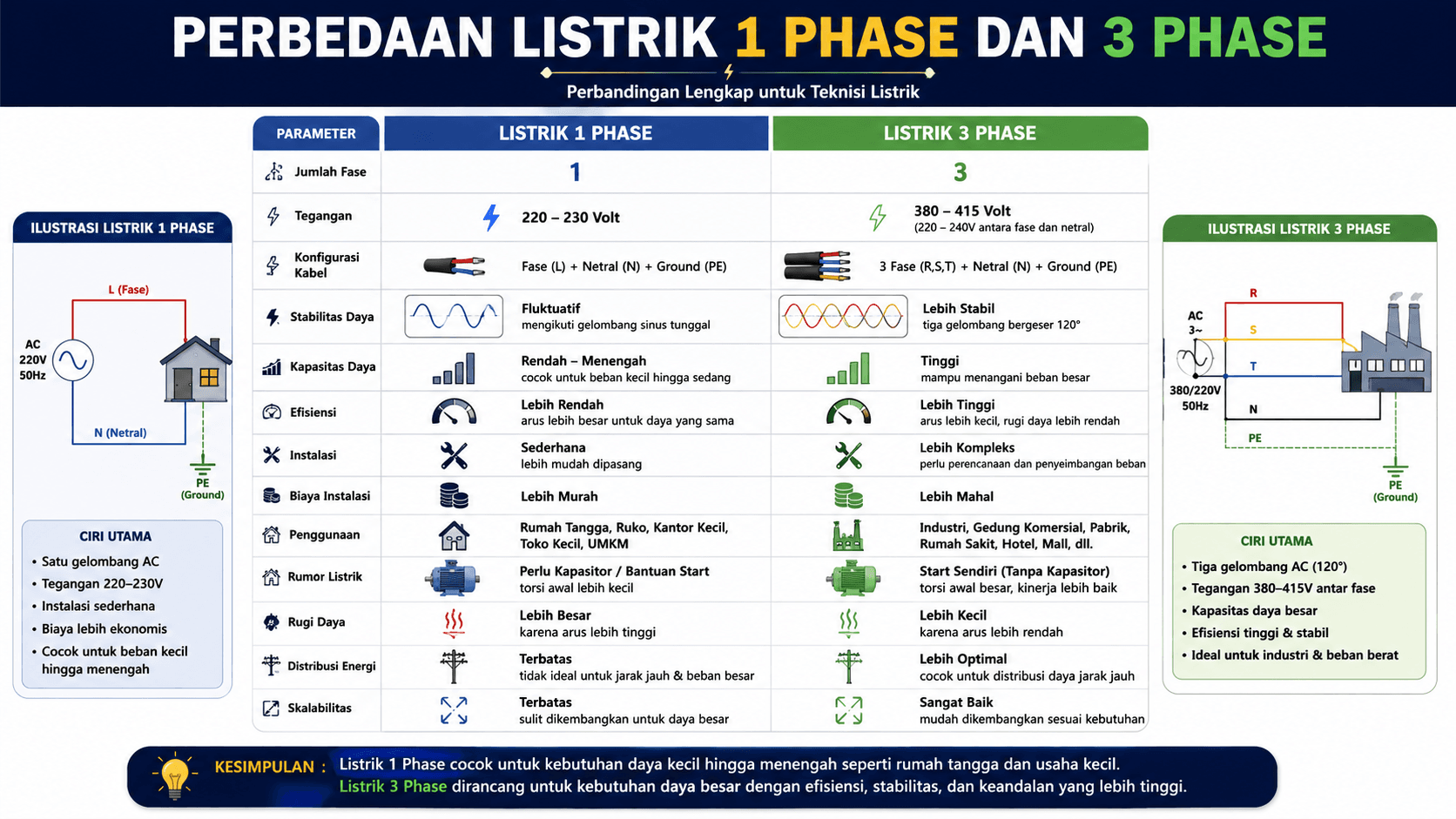 PERBEDAAN LISTRIK 1 PHASE DAN 3 PHASE

Perbandingan Lengkap untuk Teknisi Listrik

ILUSTRASI LISTRIK 1 PHASE

L (Fase)
AC 220V 50Hz
N (Netral)
PE (Ground)

CIRI UTAMA
• Satu gelombang AC
• Tegangan 220–230V
• Instalasi sederhana
• Biaya lebih ekonomis
• Cocok untuk beban kecil hingga menengah

| PARAMETER | LISTRIK 1 PHASE | LISTRIK 3 PHASE |
|---|---|---|
| Jumlah Fase | 1 | 3 |
| Tegangan | 220 – 230 Volt | 380 – 415 Volt (220 – 240V antara fase dan netral) |
| Konfigurasi Kabel | Fase (L) + Netral (N) + Ground (PE) | 3 Fase (R,S,T) + Netral (N) + Ground (PE) |
| Stabilitas Daya | Fluktuatif mengikuti gelombang sinus tunggal | Lebih Stabil tiga gelombang bergeser 120° |
| Kapasitas Daya | Rendah – Menengah cocok untuk beban kecil hingga sedang | Tinggi mampu menangani beban besar |
| Efisiensi | Lebih Rendah arus lebih besar untuk daya yang sama | Lebih Tinggi arus lebih kecil, rugi daya lebih rendah |
| Instalasi | Sederhana lebih mudah dipasang | Lebih Kompleks perlu perencanaan dan penyeimbangan beban |
| Biaya Instalasi | Lebih Murah | Lebih Mahal |
| Penggunaan | Rumah Tangga, Ruko, Kantor Kecil, Toko Kecil, UMKM | Industri, Gedung Komersial, Pabrik, Rumah Sakit, Hotel, Mall, dll. |
| Rumor Listrik | Perlu Kapasitor / Bantuan Start torsi awal lebih kecil | Start Sendiri (Tanpa Kapasitor) torsi awal besar, kinerja lebih baik |
| Rugi Daya | Lebih Besar karena arus lebih tinggi | Lebih Kecil karena arus lebih rendah |
| Distribusi Energi | Terbatas tidak ideal untuk jarak jauh & beban besar | Lebih Optimal cocok untuk distribusi daya jarak jauh |
| Skalabilitas | Terbatas sulit dikembangkan untuk daya besar | Sangat Baik mudah dikembangkan sesuai kebutuhan |

ILUSTRASI LISTRIK 3 PHASE

AC 3~
380/220V 50Hz
R
S
T
N
PE
PE (Ground)

CIRI UTAMA
• Tiga gelombang AC (120°)
• Tegangan 380–415V antar fase
• Kapasitas daya besar
• Efisiensi tinggi & stabil
• Ideal untuk industri & beban berat

KESIMPULAN : Listrik 1 Phase cocok untuk kebutuhan daya kecil hingga menengah seperti rumah tangga dan usaha kecil. Listrik 3 Phase dirancang untuk kebutuhan daya besar dengan efisiensi, stabilitas, dan keandalan yang lebih tinggi.